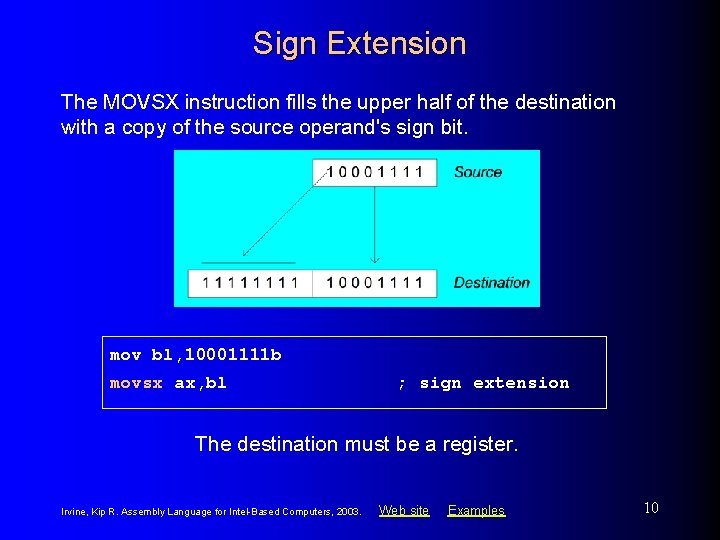 Sign Extension

The MOVSX instruction fills the upper half of the destination with a copy of the source operand's sign bit.

1 0 0 0 1 1 1 1 Source

1 1 1 1 1 1 1 1 1 0 0 0 1 1 1 1 Destination

mov bl,10001111b
movsx ax,bl ; sign extension

The destination must be a register.

Irvine, Kip R. Assembly Language for Intel-Based Computers, 2003. Web site Examples

10